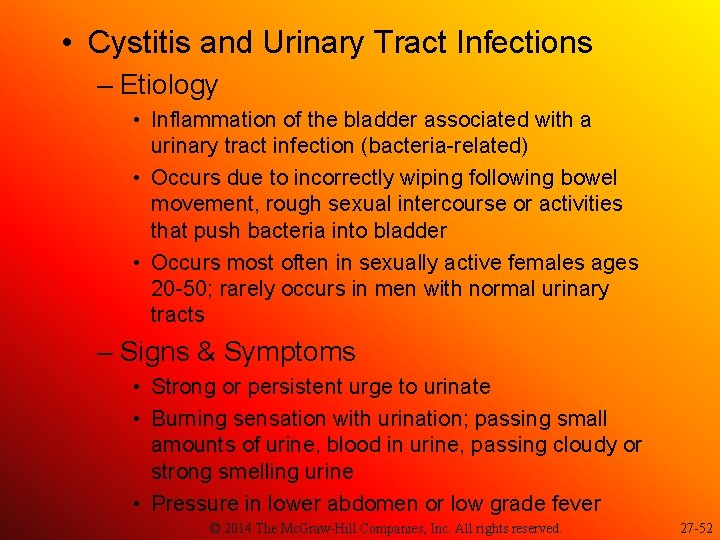 • Cystitis and Urinary Tract Infections

– Etiology

• Inflammation of the bladder associated with a urinary tract infection (bacteria-related)

• Occurs due to incorrectly wiping following bowel movement, rough sexual intercourse or activities that push bacteria into bladder

• Occurs most often in sexually active females ages 20-50; rarely occurs in men with normal urinary tracts

– Signs & Symptoms

• Strong or persistent urge to urinate

• Burning sensation with urination; passing small amounts of urine, blood in urine, passing cloudy or strong smelling urine

• Pressure in lower abdomen or low grade fever

© 2014 The McGraw-Hill Companies, Inc. All rights reserved.

27-52